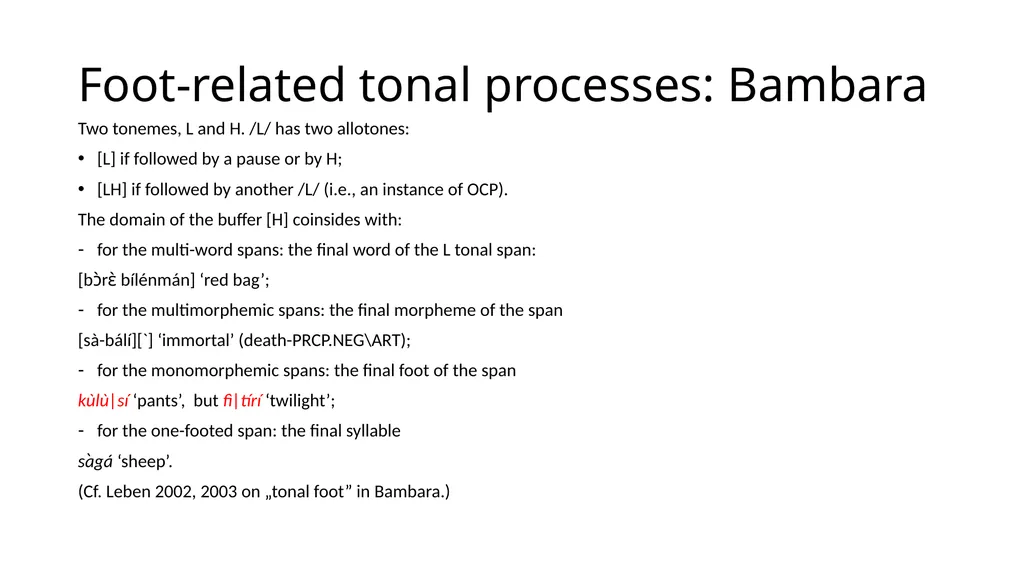 Foot-related tonal processes: Bambara

Two tonemes, L and H. /L/ has two allotones:

• [L] if followed by a pause or by H;

• [LH] if followed by another /L/ (i.e., an instance of OCP).

The domain of the buffer [H] coinsides with:

- for the multi-word spans: the final word of the L tonal span:

[bɔ̀rɛ̀ bílénmán] ‘red bag’;

- for the multimorphemic spans: the final morpheme of the span

[sà-bálí][`] ‘immortal’ (death-PRCP.NEG\ART);

- for the monomorphemic spans: the final foot of the span

kùlù|sí ‘pants’, but fì|tírí ‘twilight’;

- for the one-footed span: the final syllable

sàgá ‘sheep’.

(Cf. Leben 2002, 2003 on „tonal foot” in Bambara.)